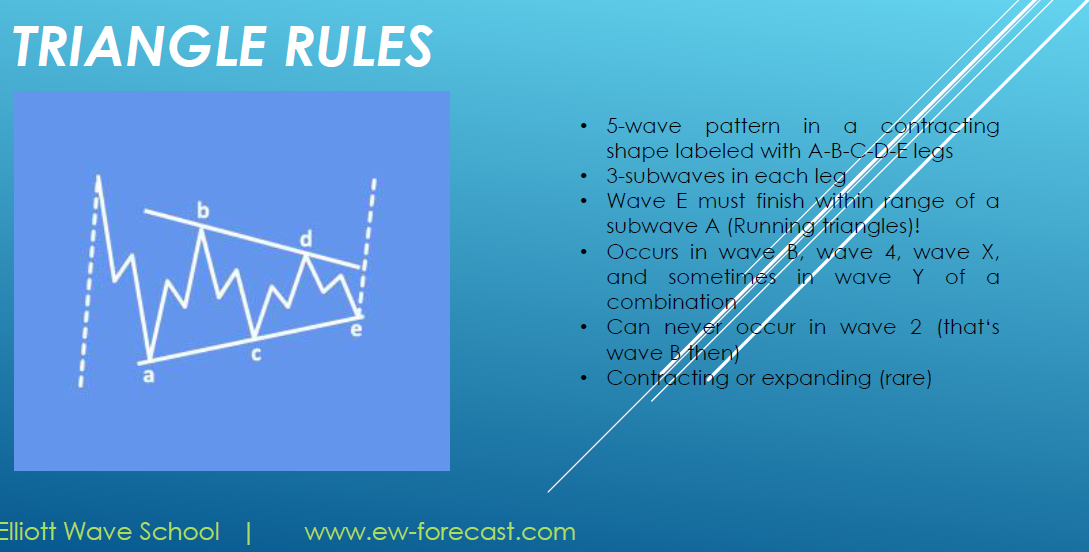 TRIANGLE RULES

b
d
a
c
e

• 5-wave pattern in a contracting shape labeled with A-B-C-D-E legs
• 3-subwaves in each leg
• Wave E must finish within range of a subwave A (Running triangles)!
• Occurs in wave B, wave 4, wave X, and sometimes in wave Y of a combination
• Can never occur in wave 2 (that's wave B then)
• Contracting or expanding (rare)

Elliott Wave School | www.ew-forecast.com